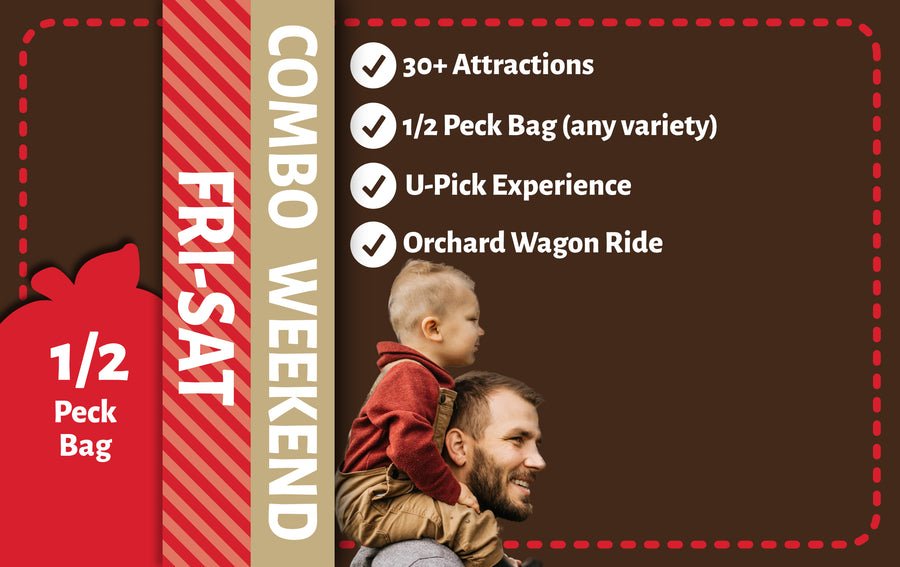 1/2
Peck
Bag

FRI-SAT

COMBO WEEKEND

30+ Attractions

1/2 Peck Bag (any variety)

U-Pick Experience

Orchard Wagon Ride